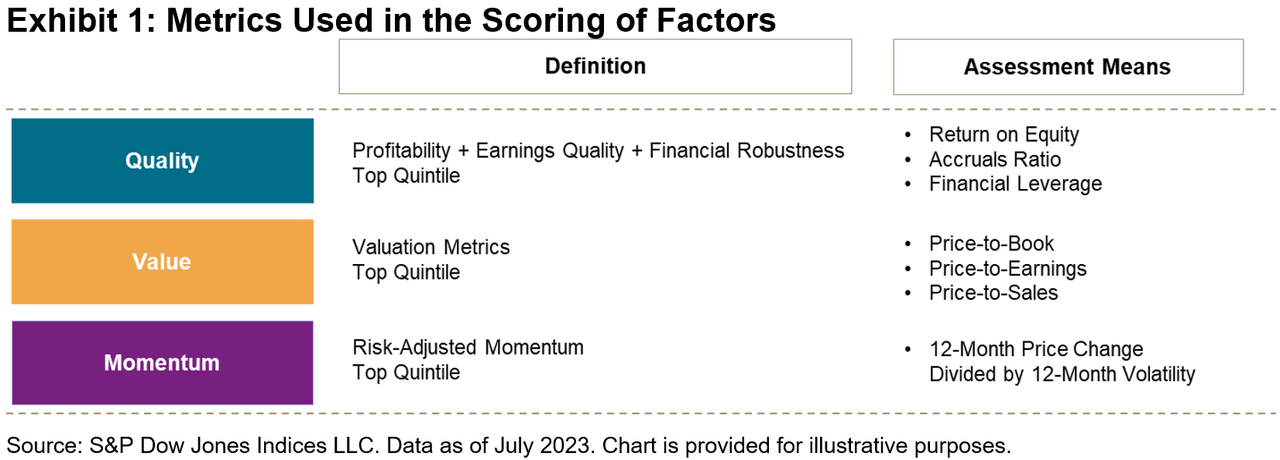 Exhibit 1: Metrics Used in the Scoring of Factors

| | Definition | Assessment Means |
|---|---|---|
| Quality | Profitability + Earnings Quality + Financial Robustness Top Quintile | • Return on Equity • Accruals Ratio • Financial Leverage |
| Value | Valuation Metrics Top Quintile | • Price-to-Book • Price-to-Earnings • Price-to-Sales |
| Momentum | Risk-Adjusted Momentum Top Quintile | • 12-Month Price Change Divided by 12-Month Volatility |

Source: S&P Dow Jones Indices LLC. Data as of July 2023. Chart is provided for illustrative purposes.